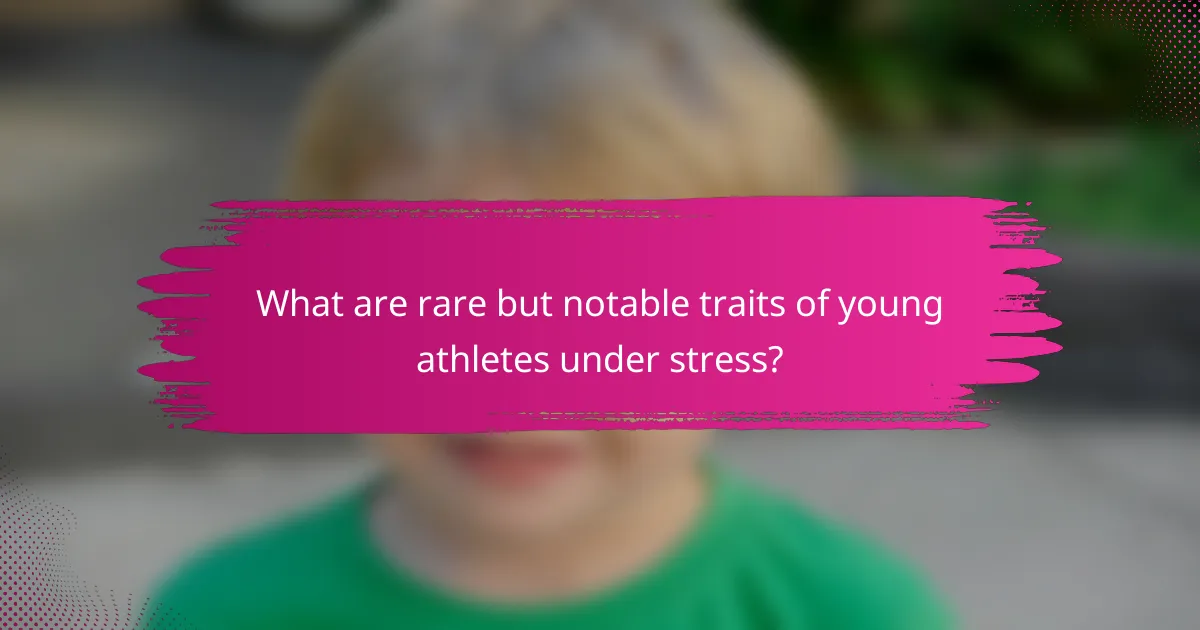 What are rare but notable traits of young athletes under stress?